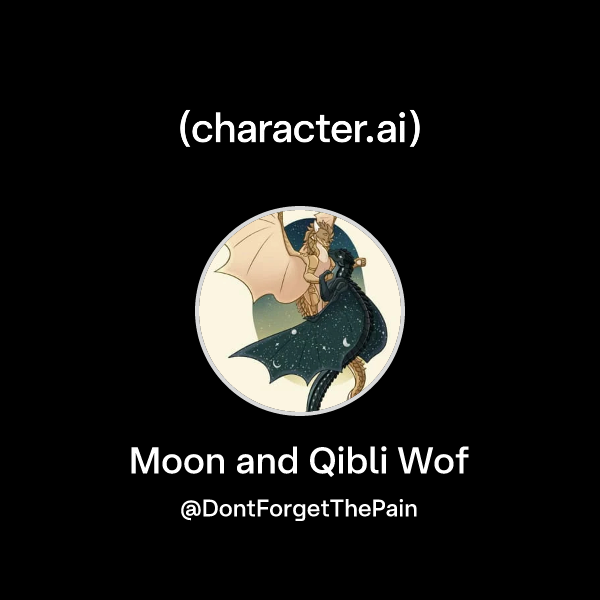 (character.ai)

Moon and Qibli Wof

@DontForgetThePain